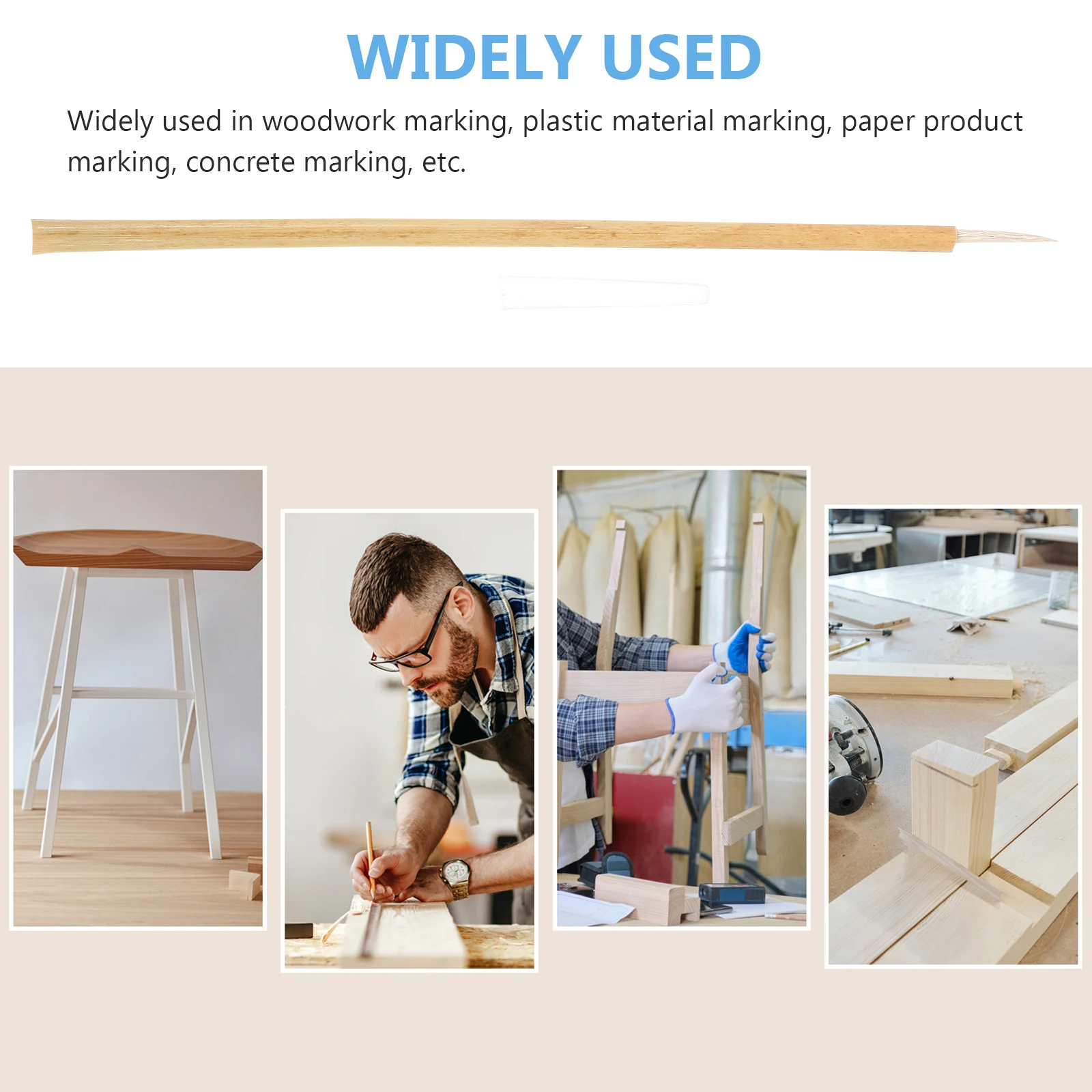 WIDELY USED

Widely used in woodwork marking, plastic material marking, paper product marking, concrete marking, etc.